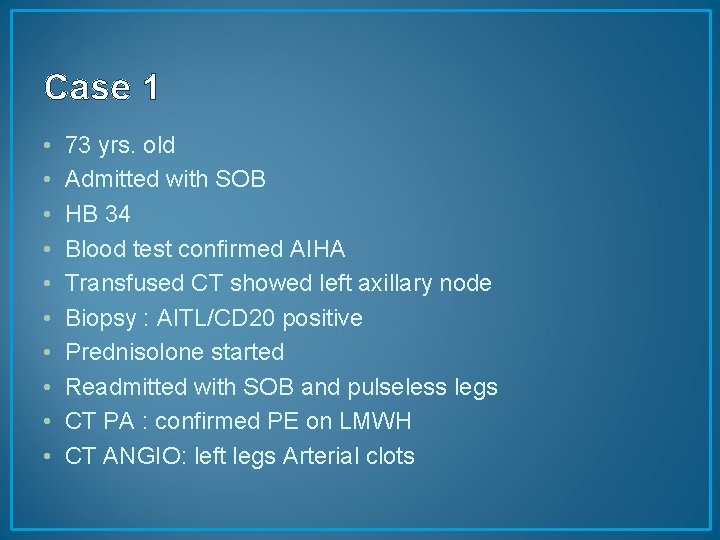 Case 1

• 73 yrs. old
• Admitted with SOB
• HB 34
• Blood test confirmed AIHA
• Transfused CT showed left axillary node
• Biopsy : AITL/CD20 positive
• Prednisolone started
• Readmitted with SOB and pulseless legs
• CT PA : confirmed PE on LMWH
• CT ANGIO: left legs Arterial clots